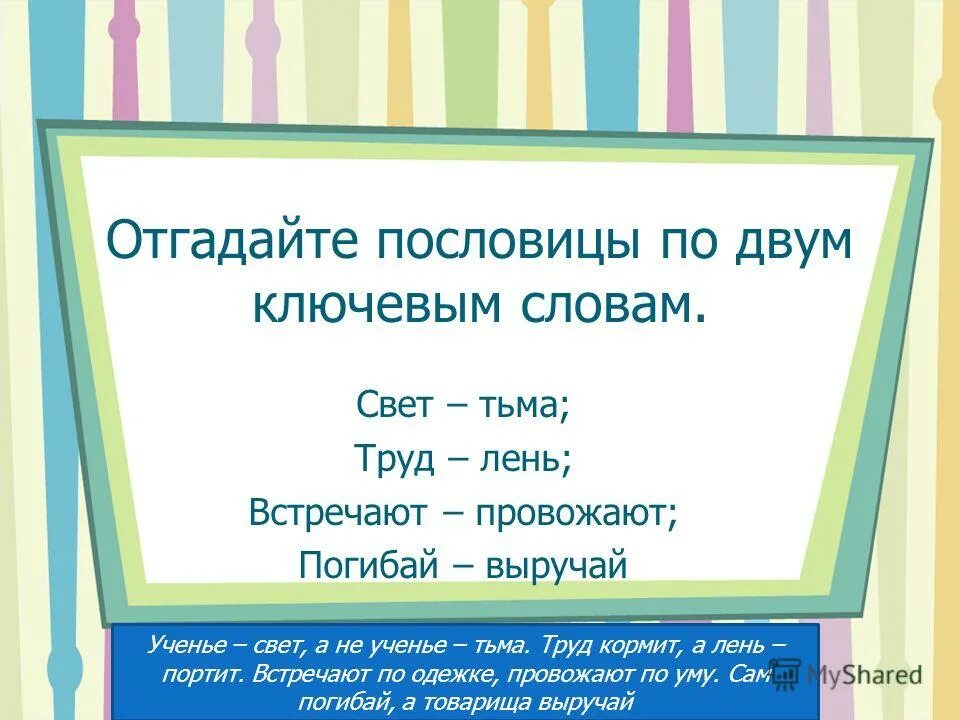 Отгадайте пословицы по двум ключевым словам.

Свет – тьма;
Труд – лень;
Встречают – провожают;
Погибай – выручай

Ученье – свет, а не ученье – тьма. Труд кормит, а лень – портит. Встречают по одежке, провожают по уму. Сам погибай, а товарища выручай

MyShared